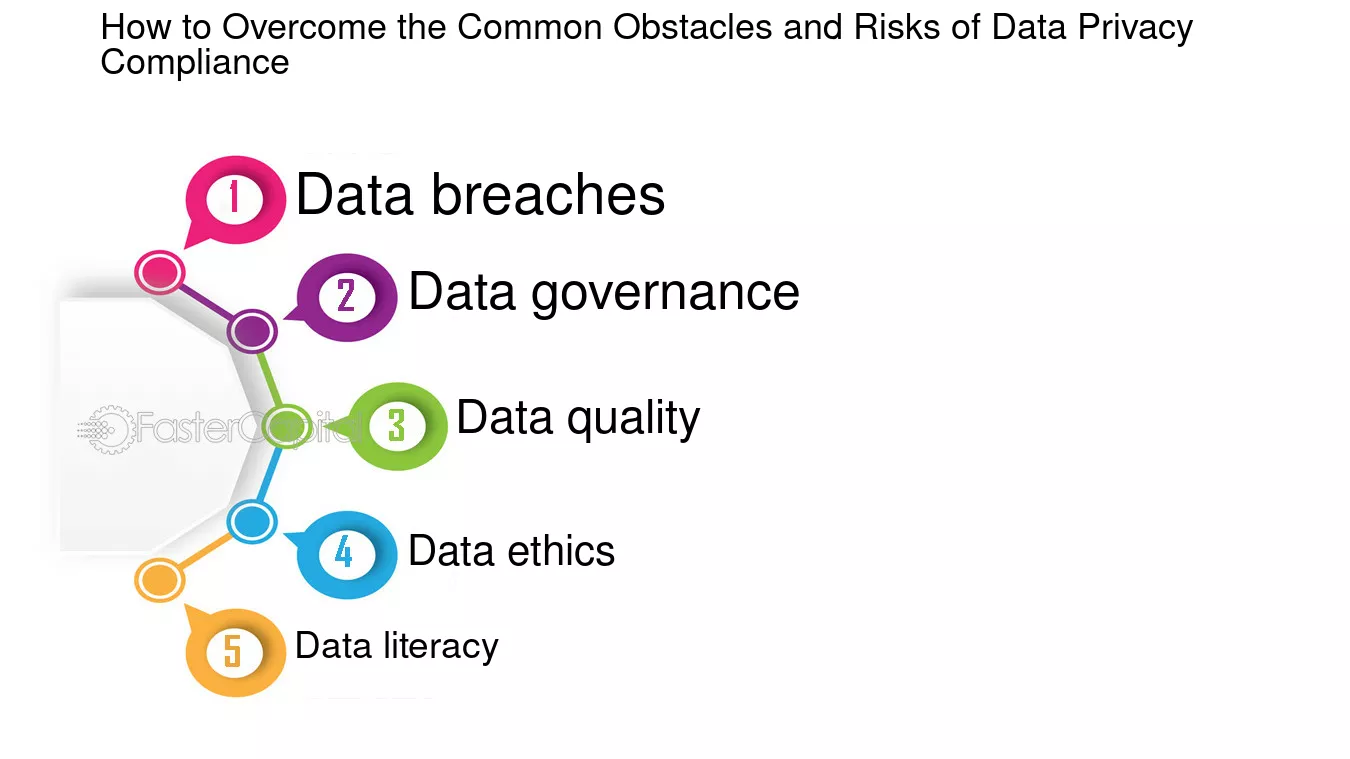 How to Overcome the Common Obstacles and Risks of Data Privacy Compliance

1 Data breaches

2 Data governance

FasterCapital

3 Data quality

4 Data ethics

5 Data literacy